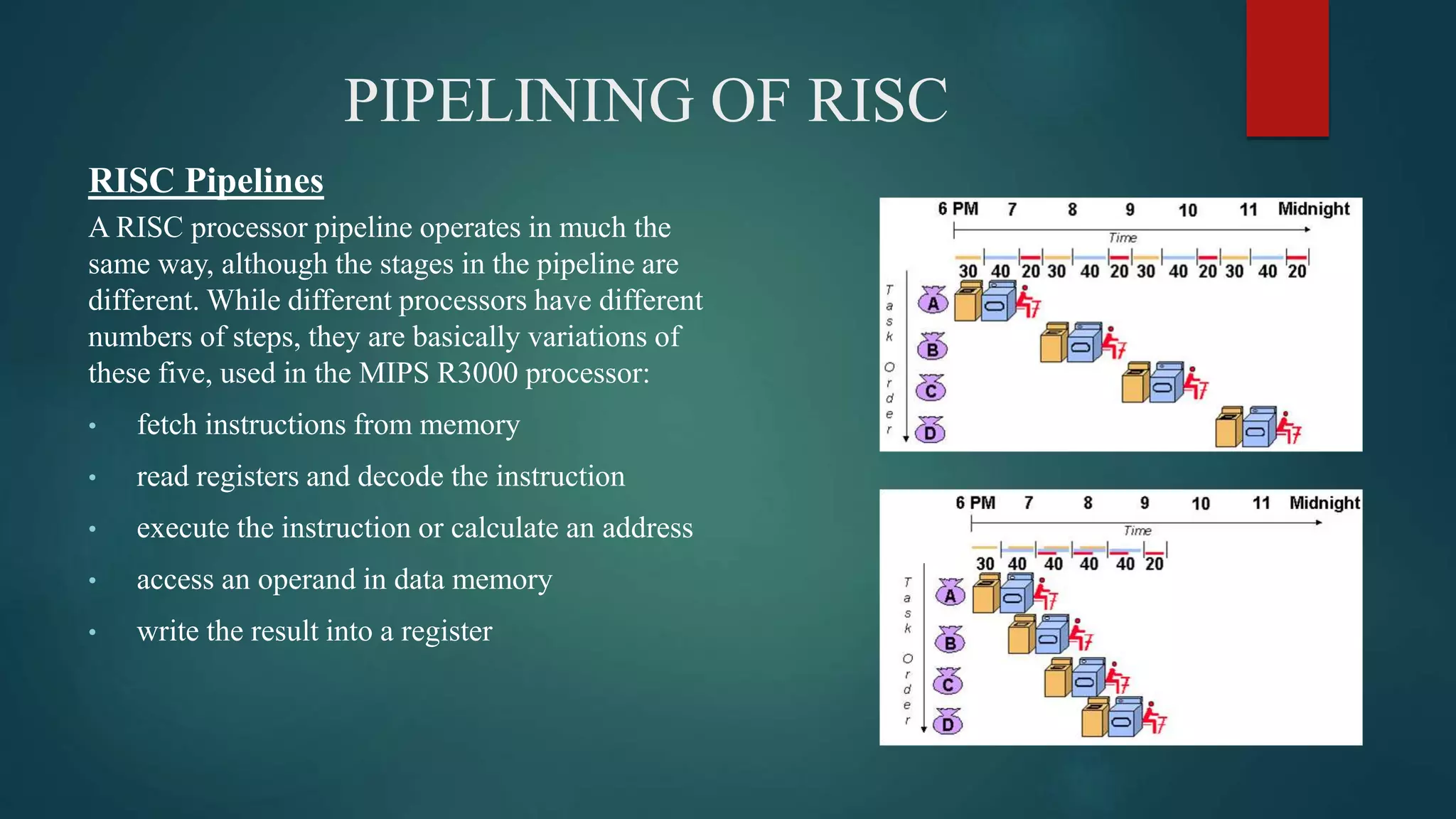 PIPELINING OF RISC

RISC Pipelines

A RISC processor pipeline operates in much the same way, although the stages in the pipeline are different. While different processors have different numbers of steps, they are basically variations of these five, used in the MIPS R3000 processor:

• fetch instructions from memory

• read registers and decode the instruction

• execute the instruction or calculate an address

• access an operand in data memory

• write the result into a register

6 PM 7 8 9 10 11 Midnight

Time

30 40 20 30 40 20 30 40 20 30 40 20

Task Order

A

B

C

D

6 PM 7 8 9 10 11 Midnight

Time

30 40 40 40 40 20

Task Order

A

B

C

D